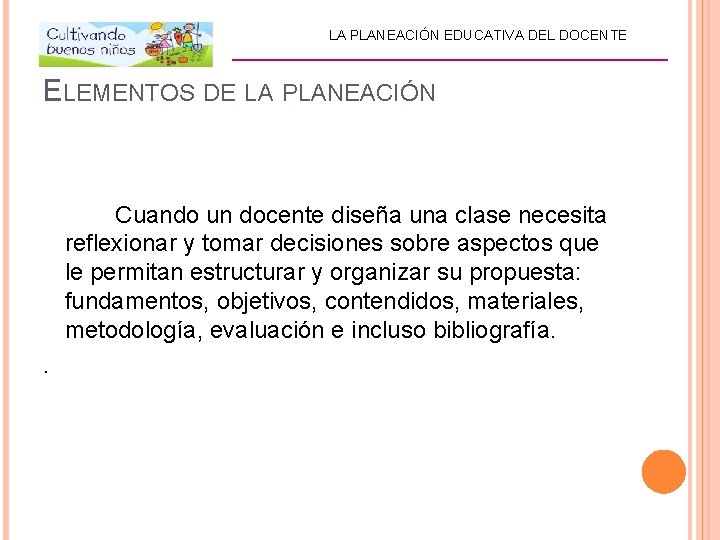 Cultivando buenos niños

LA PLANEACIÓN EDUCATIVA DEL DOCENTE

ELEMENTOS DE LA PLANEACIÓN

Cuando un docente diseña una clase necesita reflexionar y tomar decisiones sobre aspectos que le permitan estructurar y organizar su propuesta: fundamentos, objetivos, contendidos, materiales, metodología, evaluación e incluso bibliografía.

.